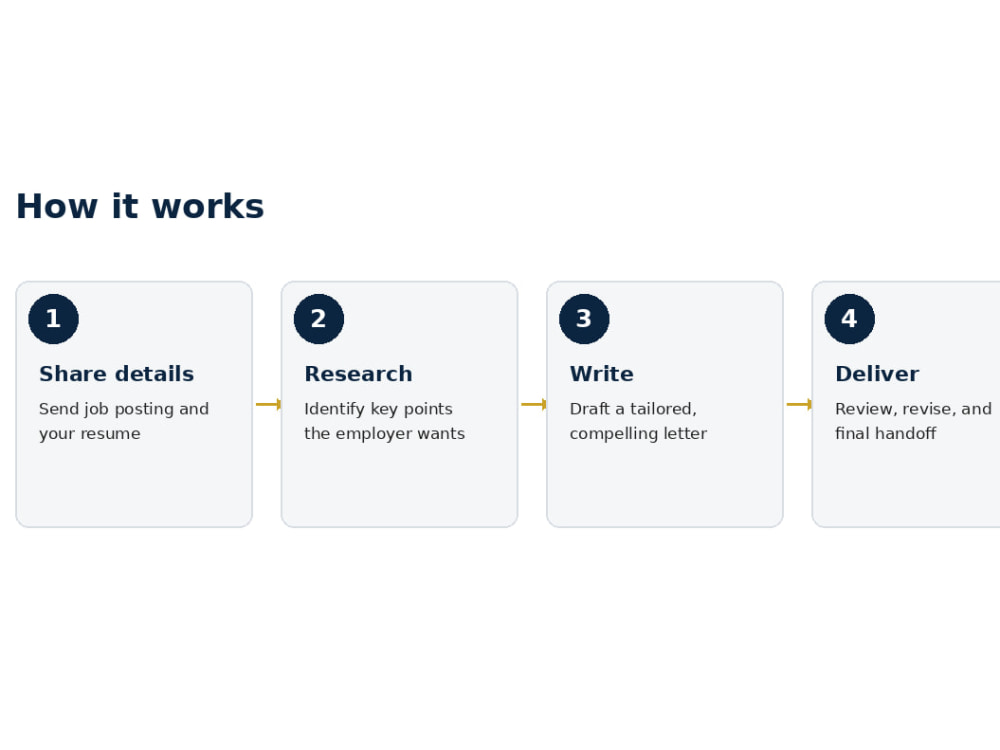 How it works

1

Share details

Send job posting and your resume

2

Research

Identify key points the employer wants

3

Write

Draft a tailored, compelling letter

4

Deliver

Review, revise, and final handoff